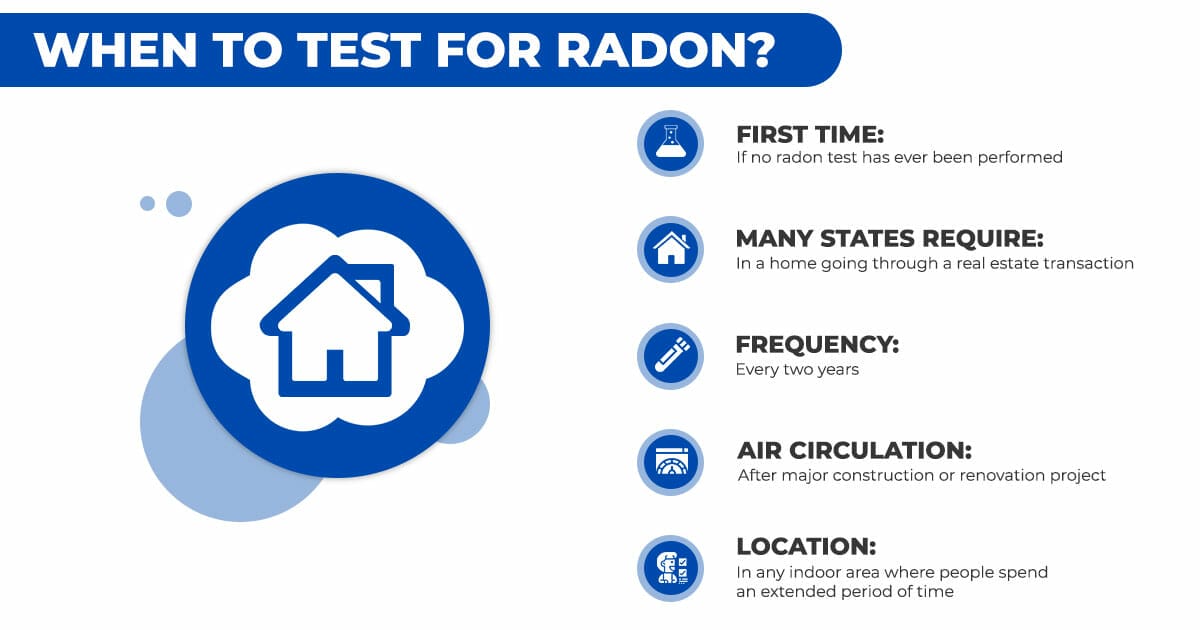 WHEN TO TEST FOR RADON?

FIRST TIME:
If no radon test has ever been performed

MANY STATES REQUIRE:
In a home going through a real estate transaction

FREQUENCY:
Every two years

AIR CIRCULATION:
After major construction or renovation project

LOCATION:
In any indoor area where people spend an extended period of time